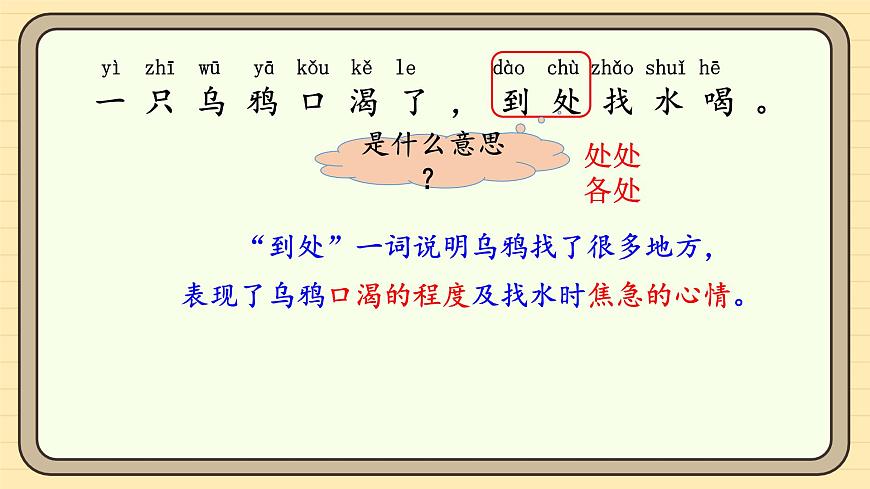 yì zhī wū yā kǒu kě le dào chù zhǎo shuǐ hē
一只乌鸦口渴了，到处找水喝。

是什么意思？

处处
各处

“到处”一词说明乌鸦找了很多地方，表现了乌鸦口渴的程度及找水时焦急的心情。